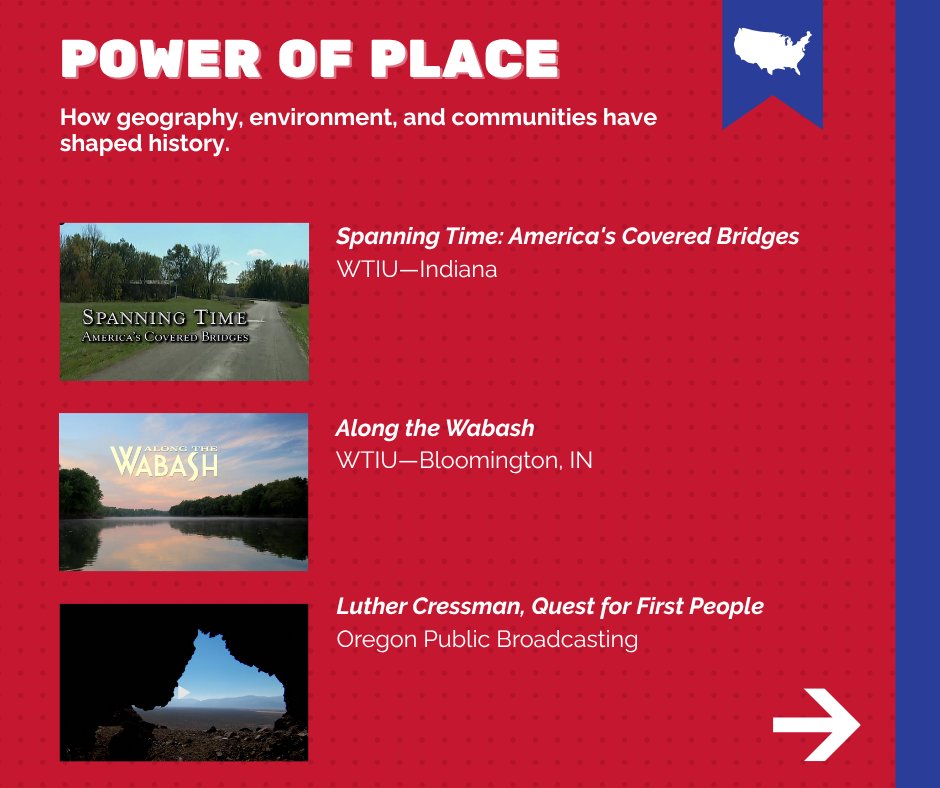 POWER OF PLACE

How geography, environment, and communities have shaped history.

SPANNING TIME
AMERICA'S COVERED BRIDGES

Spanning Time: America's Covered Bridges
WTIU—Indiana

ALONG THE
WABASH

Along the Wabash
WTIU—Bloomington, IN

Luther Cressman, Quest for First People
Oregon Public Broadcasting